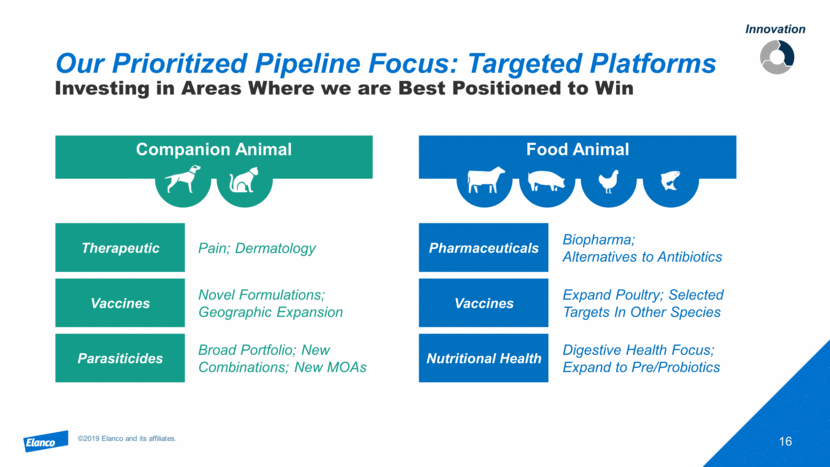 Innovation

Our Prioritized Pipeline Focus: Targeted Platforms
Investing in Areas Where we are Best Positioned to Win

Companion Animal

Therapeutic
Pain; Dermatology

Vaccines
Novel Formulations; Geographic Expansion

Parasiticides
Broad Portfolio; New Combinations; New MOAs

Food Animal

Pharmaceuticals
Biopharma; Alternatives to Antibiotics

Vaccines
Expand Poultry; Selected Targets In Other Species

Nutritional Health
Digestive Health Focus; Expand to Pre/Probiotics

Elanco
©2019 Elanco and its affiliates.

16